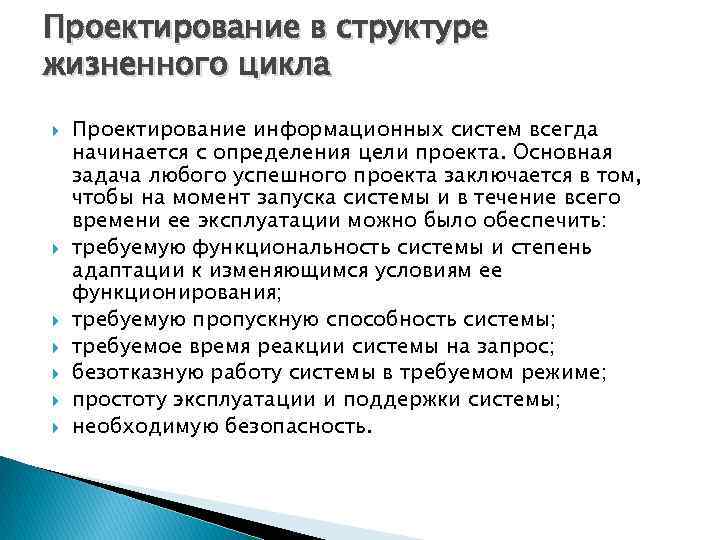 Проектирование в структуре жизненного цикла

Проектирование информационных систем всегда начинается с определения цели проекта. Основная задача любого успешного проекта заключается в том, чтобы на момент запуска системы и в течение всего времени ее эксплуатации можно было обеспечить:

требуемую функциональность системы и степень адаптации к изменяющимся условиям ее функционирования;

требуемую пропускную способность системы;

требуемое время реакции системы на запрос;

безотказную работу системы в требуемом режиме;

простоту эксплуатации и поддержки системы;

необходимую безопасность.